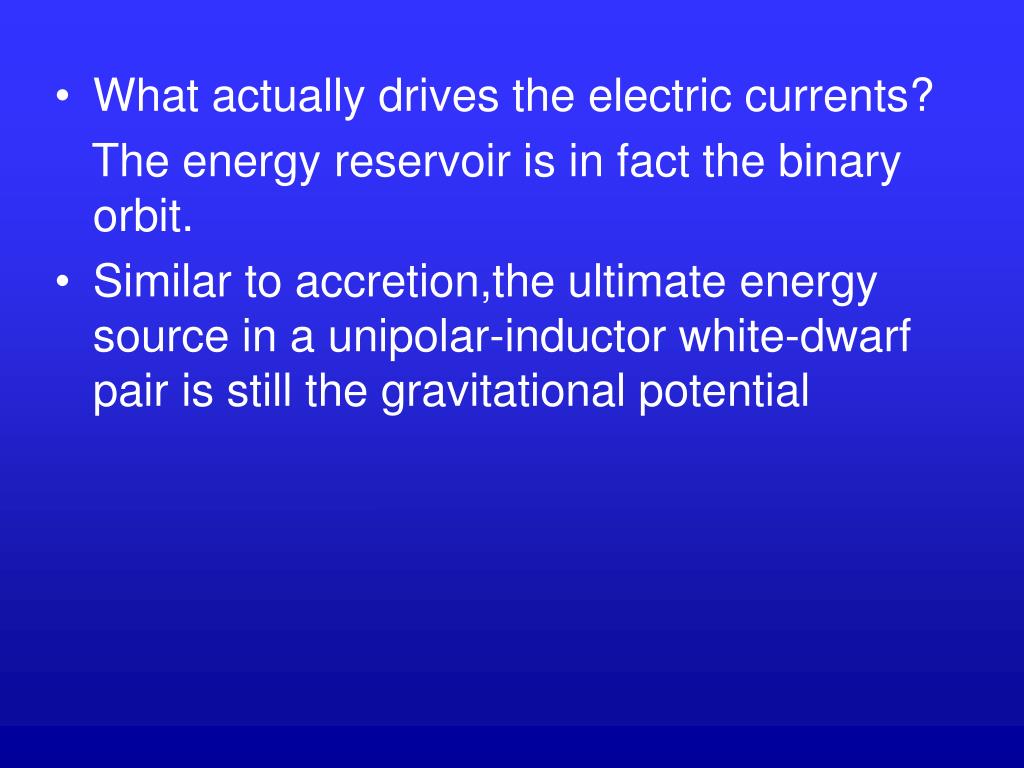 • What actually drives the electric currents?

The energy reservoir is in fact the binary orbit.

• Similar to accretion,the ultimate energy source in a unipolar-inductor white-dwarf pair is still the gravitational potential